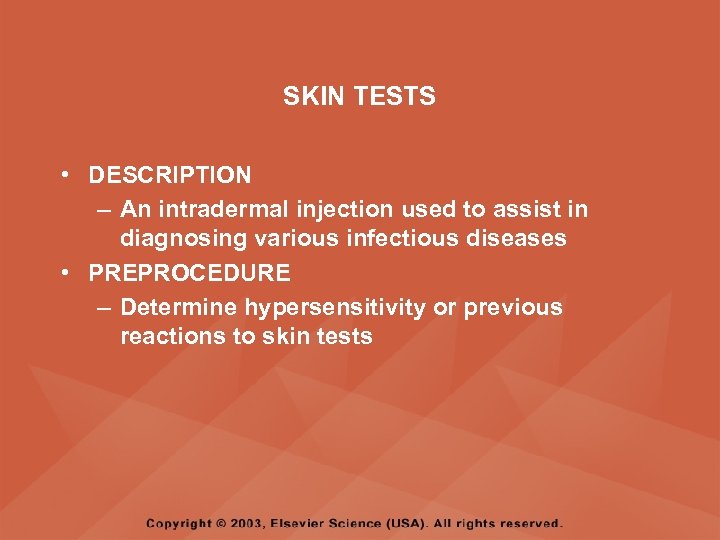 SKIN TESTS

• DESCRIPTION
– An intradermal injection used to assist in diagnosing various infectious diseases
• PREPROCEDURE
– Determine hypersensitivity or previous reactions to skin tests

Copyright © 2003, Elsevier Science (USA). All rights reserved.